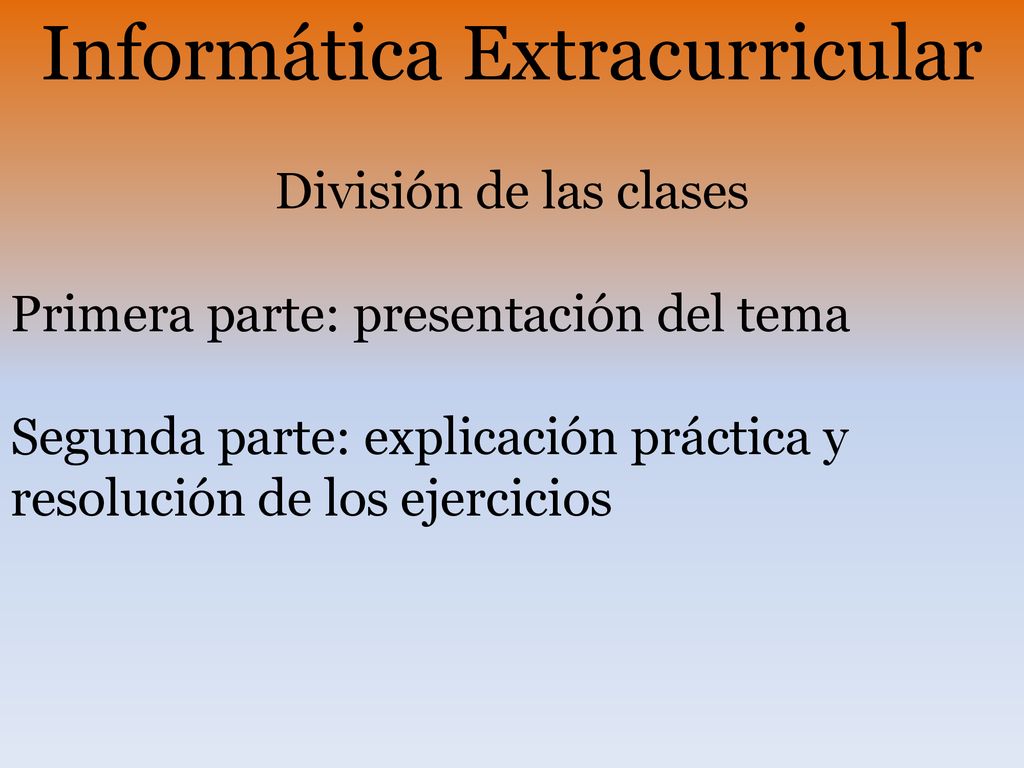 Informática Extracurricular

División de las clases

Primera parte: presentación del tema

Segunda parte: explicación práctica y resolución de los ejercicios